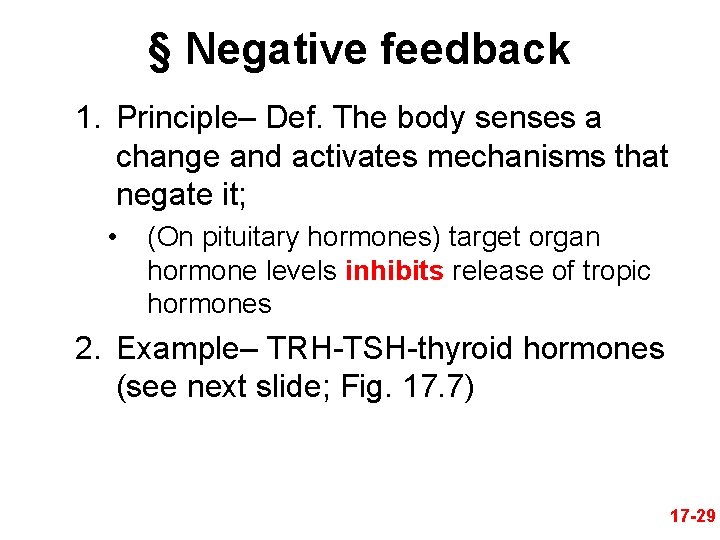 § Negative feedback

1. Principle– Def. The body senses a change and activates mechanisms that negate it;

• (On pituitary hormones) target organ hormone levels inhibits release of tropic hormones

2. Example– TRH-TSH-thyroid hormones (see next slide; Fig. 17.7)

17-29